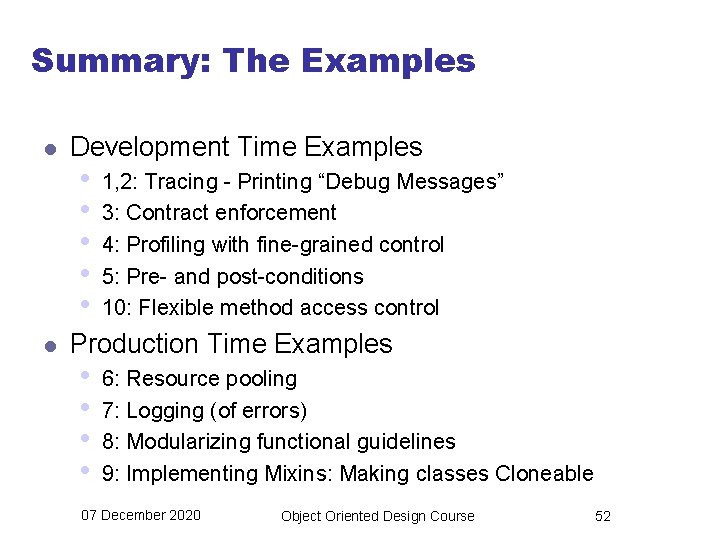 Summary: The Examples

- Development Time Examples
  - 1,2: Tracing - Printing “Debug Messages”
  - 3: Contract enforcement
  - 4: Profiling with fine-grained control
  - 5: Pre- and post-conditions
  - 10: Flexible method access control
- Production Time Examples
  - 6: Resource pooling
  - 7: Logging (of errors)
  - 8: Modularizing functional guidelines
  - 9: Implementing Mixins: Making classes Cloneable

07 December 2020 Object Oriented Design Course 52